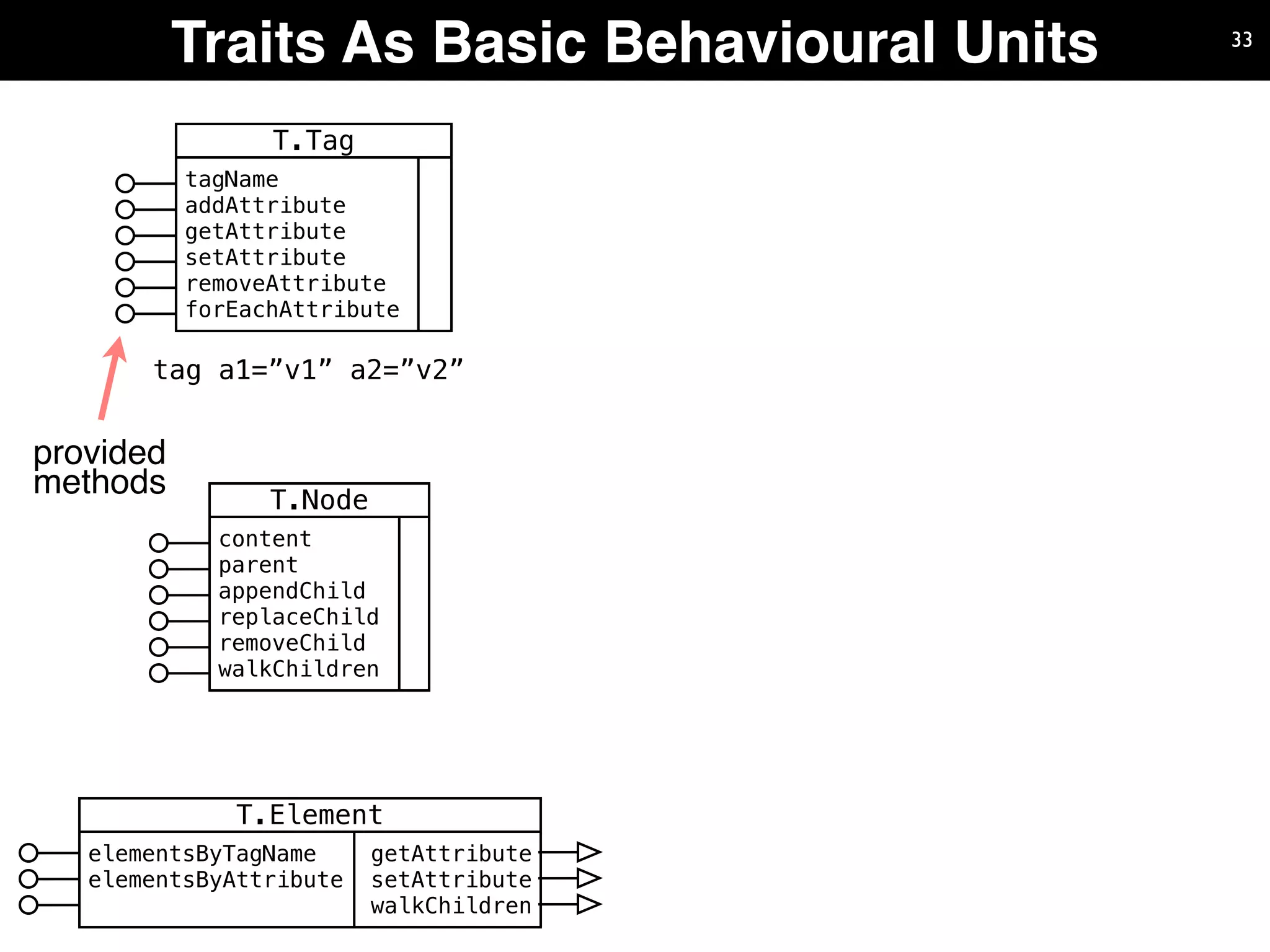 Traits As Basic Behavioural Units

33

T.Tag

tagName
addAttribute
getAttribute
setAttribute
removeAttribute
forEachAttribute

tag a1=”v1” a2=”v2”

provided methods

T.Node

content
parent
appendChild
replaceChild
removeChild
walkChildren

T.Element

elementsByTagName
elementsByAttribute

getAttribute
setAttribute
walkChildren